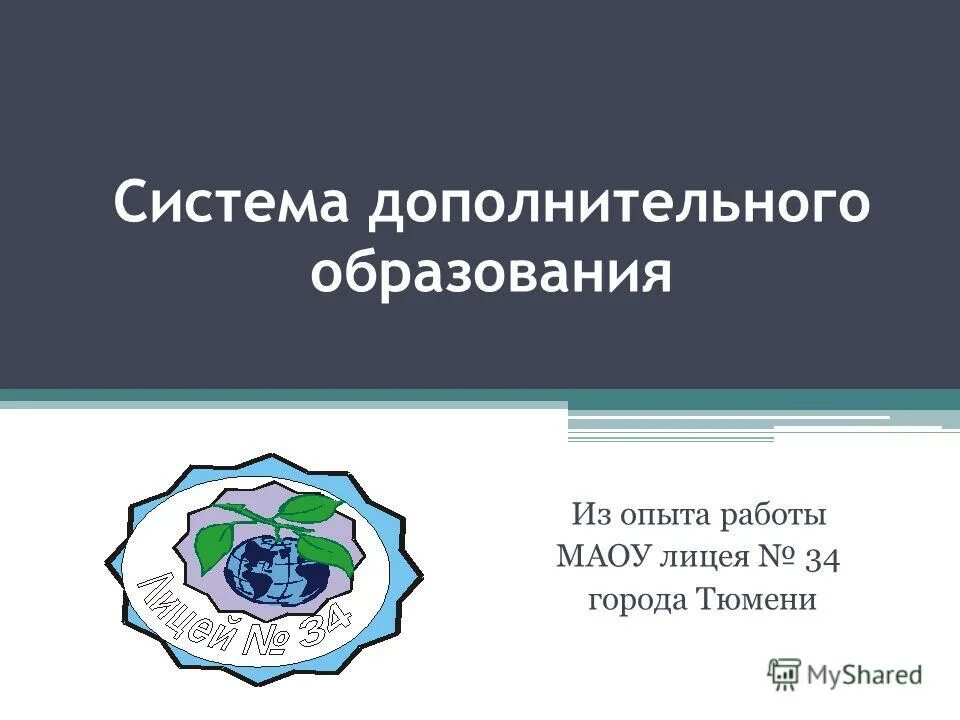 Система дополнительного образования

Лицей № 34

Из опыта работы МАОУ лицея № 34 города Тюмени

MyShared